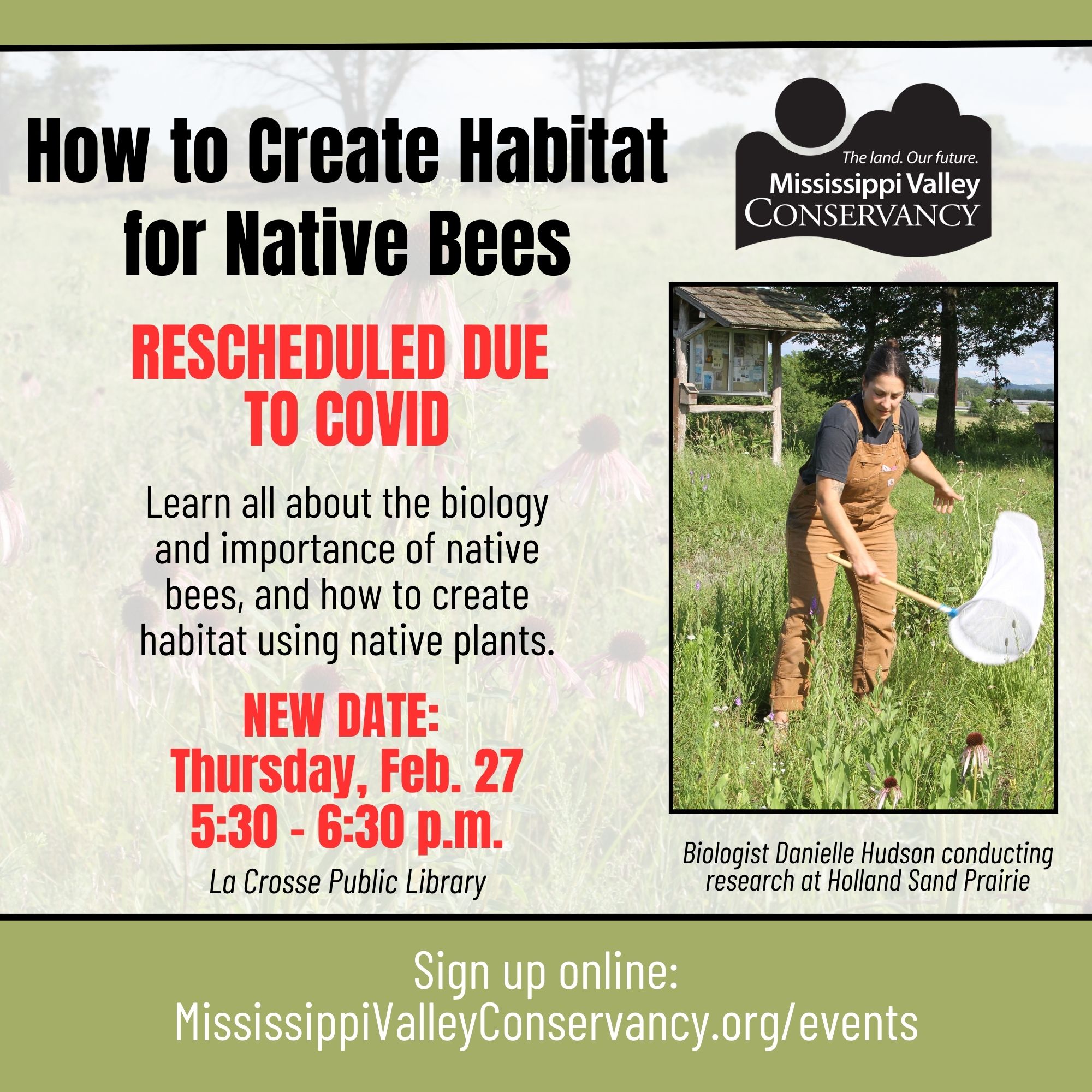 How to Create Habitat for Native Bees

The land. Our future.
Mississippi Valley
CONSERVANCY

RESCHEDULED DUE TO COVID

Learn all about the biology and importance of native bees, and how to create habitat using native plants.

NEW DATE:
Thursday, Feb. 27
5:30 - 6:30 p.m.
La Crosse Public Library

Biologist Danielle Hudson conducting research at Holland Sand Prairie

Sign up online:
MississippiValleyConservancy.org/events